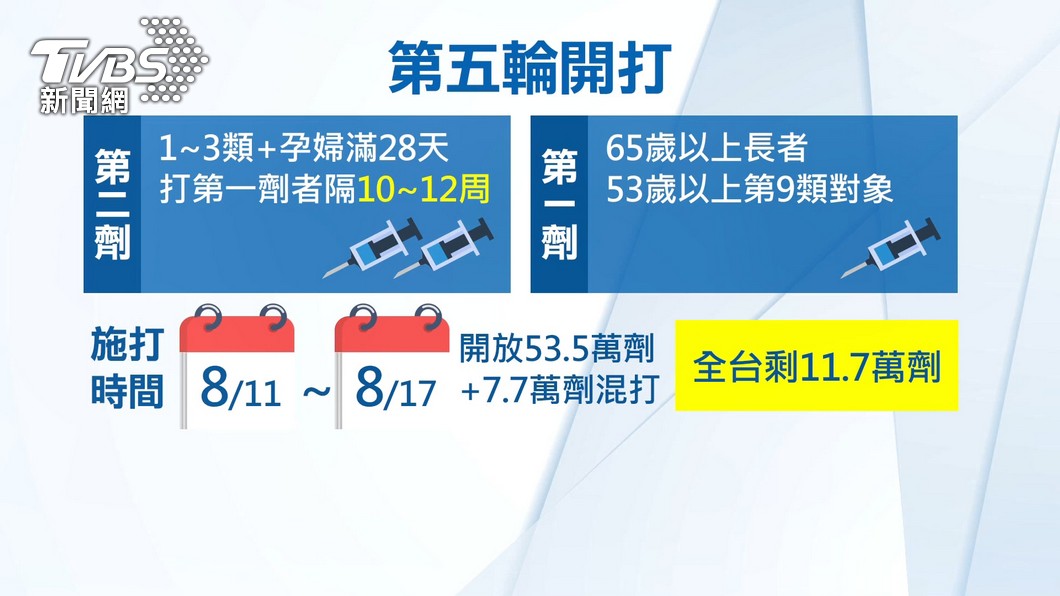 TVBS
新聞網

第五輪開打

第二劑
1~3類+孕婦滿28天
打第一劑者隔10~12周

第一劑
65歲以上長者
53歲以上第9類對象

施打時間
8/11 ~ 8/17
開放53.5萬劑
+7.7萬劑混打

全台剩11.7萬劑